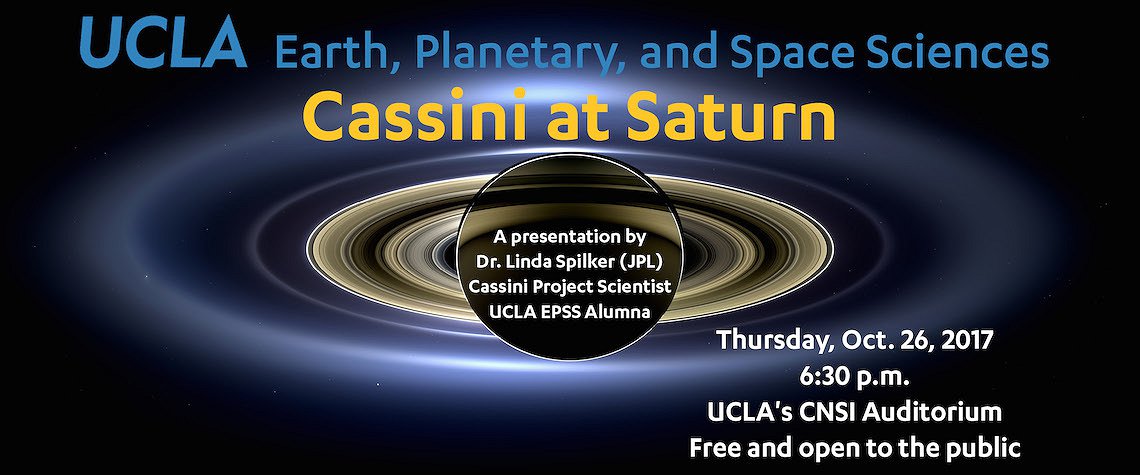 UCLA Earth, Planetary, and Space Sciences

Cassini at Saturn

A presentation by
Dr. Linda Spilker (JPL)
Cassini Project Scientist
UCLA EPSS Alumna

Thursday, Oct. 26, 2017
6:30 p.m.
UCLA's CNSI Auditorium
Free and open to the public